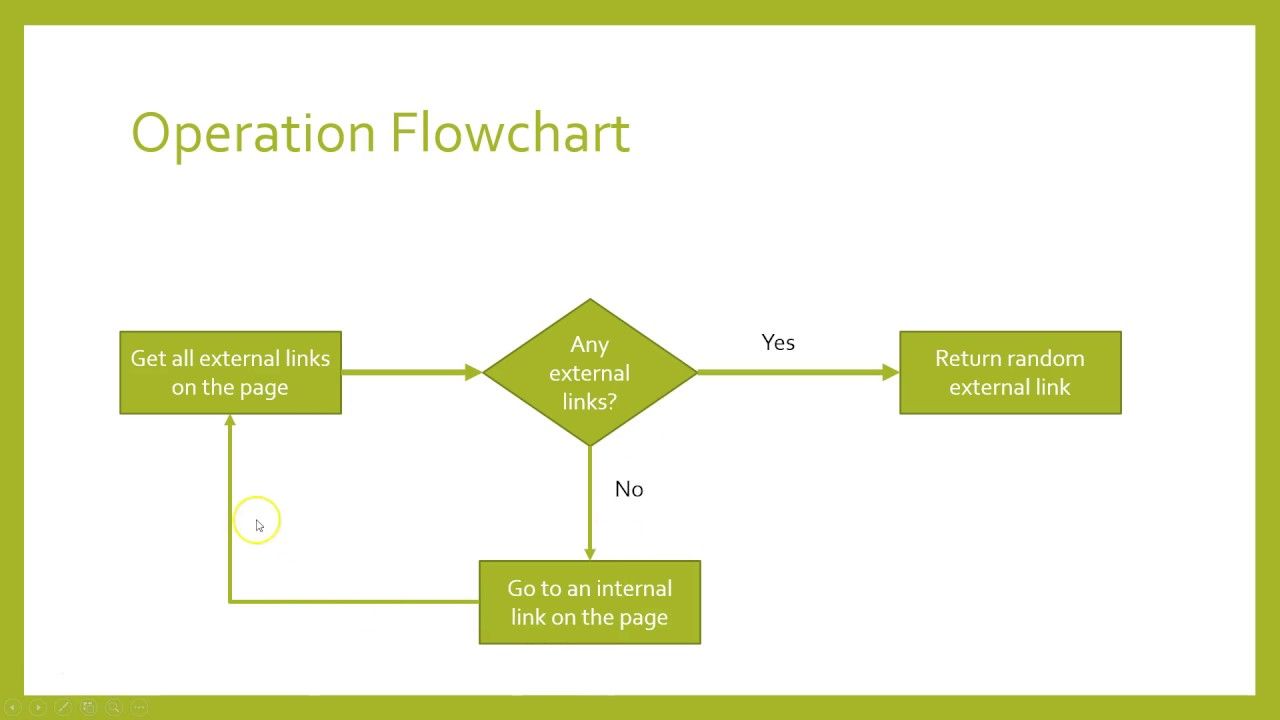 Operation Flowchart

Get all external links on the page

Any external links?

Yes

Return random external link

No

Go to an internal link on the page